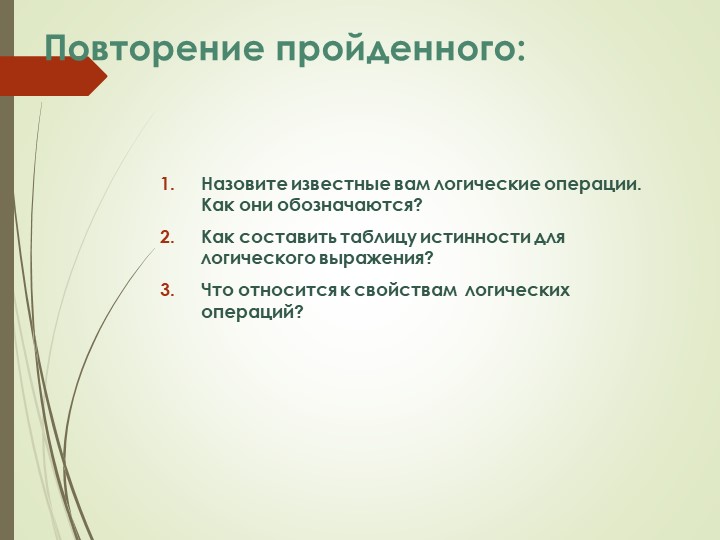 Повторение пройденного:

1. Назовите известные вам логические операции. Как они обозначаются?
2. Как составить таблицу истинности для логического выражения?
3. Что относится к свойствам логических операций?